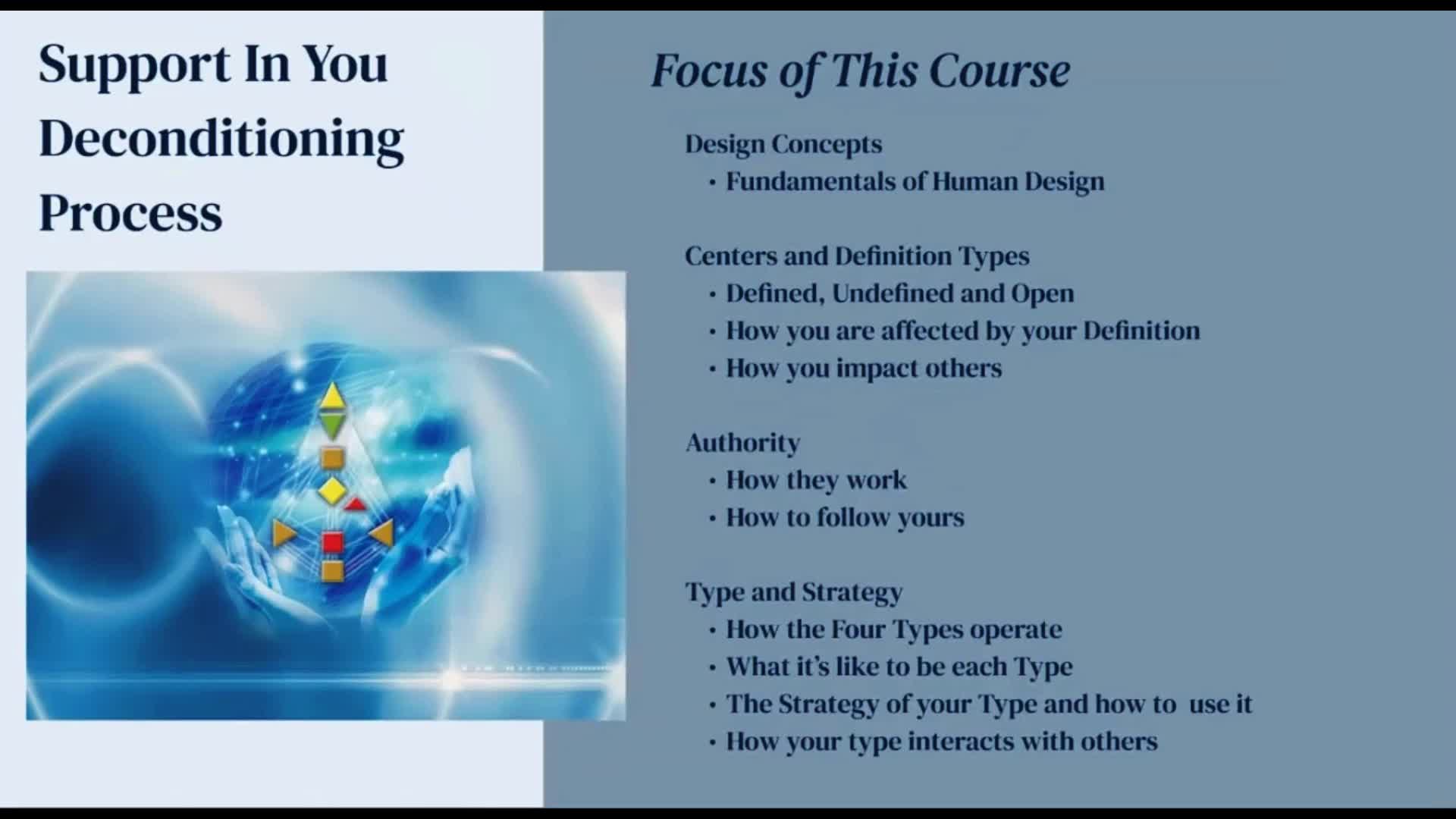 Support In You Deconditioning Process

Focus of This Course

Design Concepts
• Fundamentals of Human Design

Centers and Definition Types
• Defined, Undefined and Open
• How you are affected by your Definition
• How you impact others

Authority
• How they work
• How to follow yours

Type and Strategy
• How the Four Types operate
• What it's like to be each Type
• The Strategy of your Type and how to use it
• How your type interacts with others